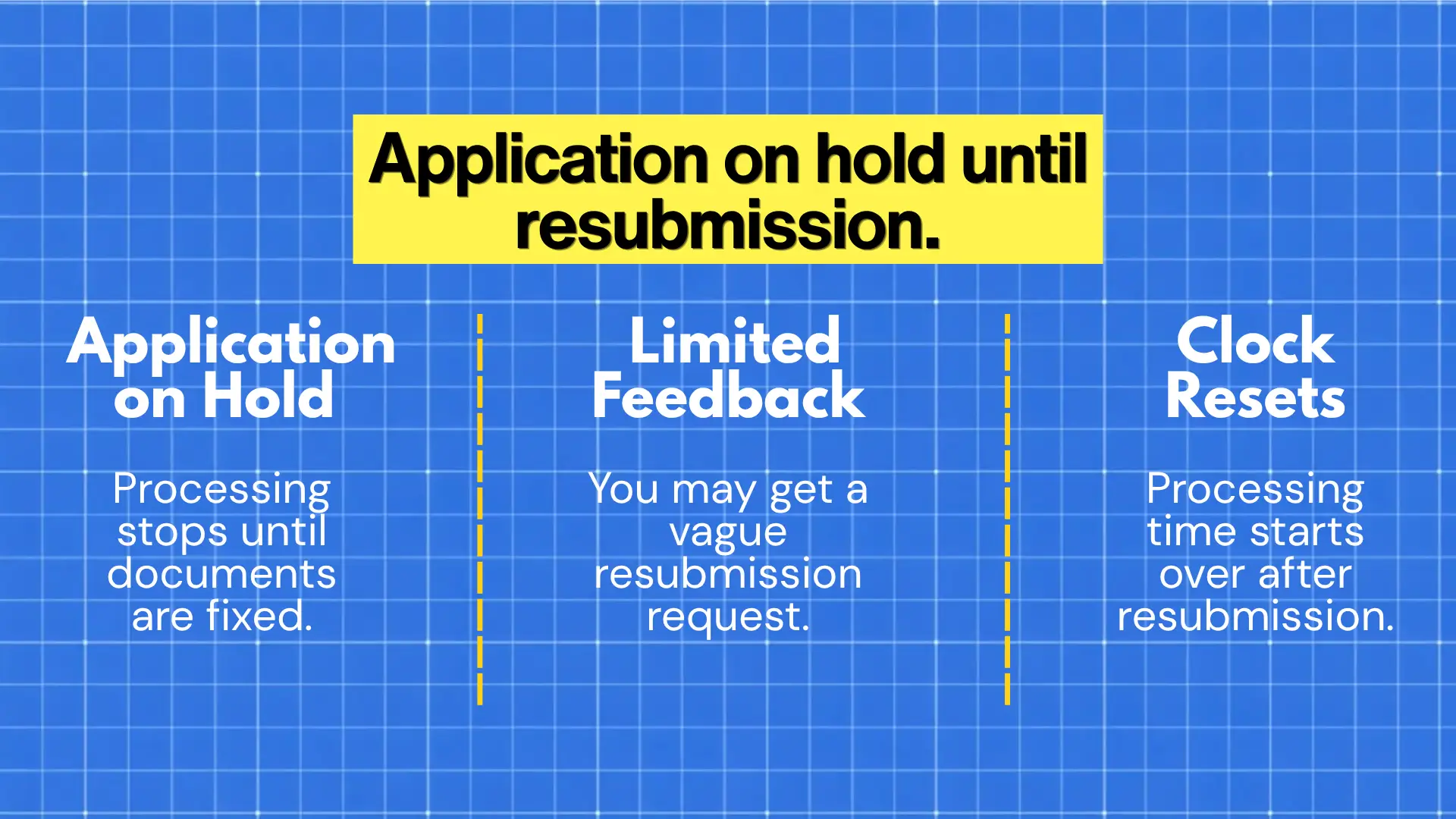 Application on hold until resubmission.

Application on Hold

Processing stops until documents are fixed.

Limited Feedback

You may get a vague resubmission request.

Clock Resets

Processing time starts over after resubmission.